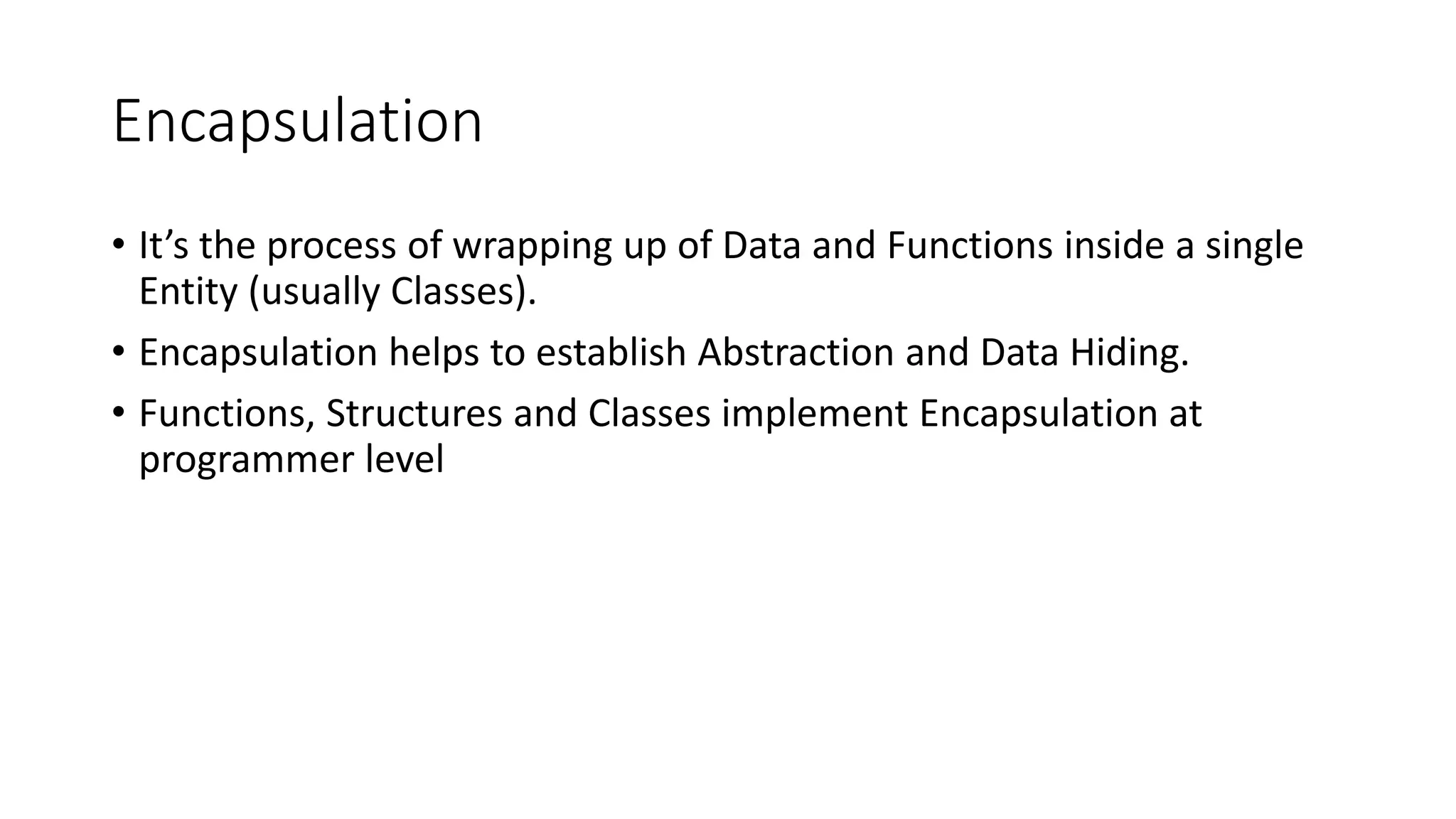 Encapsulation

• It’s the process of wrapping up of Data and Functions inside a single Entity (usually Classes).

• Encapsulation helps to establish Abstraction and Data Hiding.

• Functions, Structures and Classes implement Encapsulation at programmer level